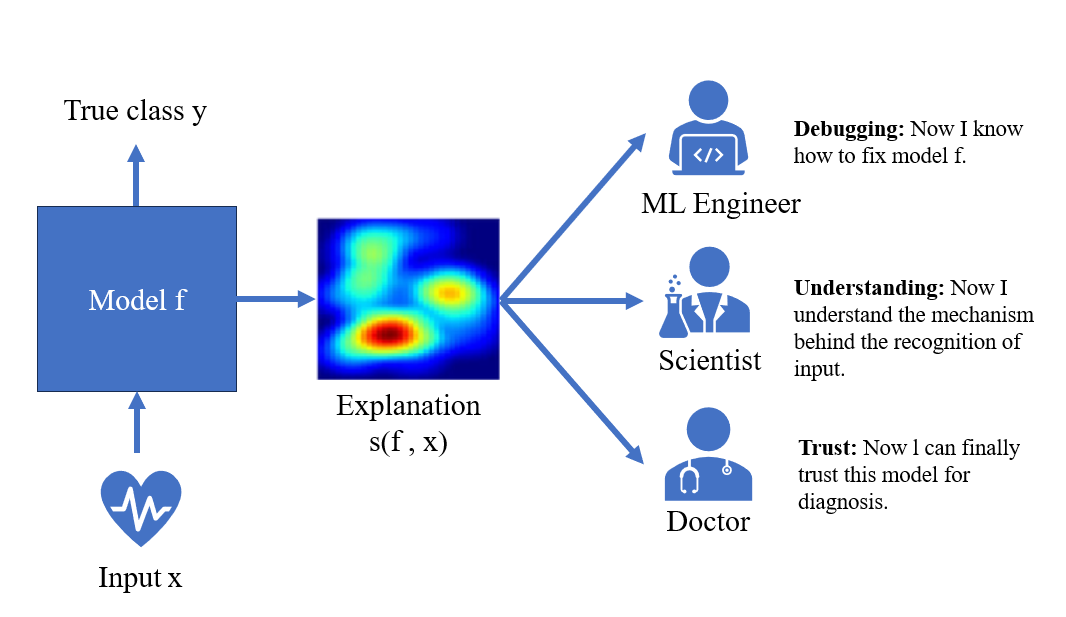 True class y

Model f

Input x

Explanation
s(f , x)

ML Engineer

**Debugging:** Now I know how to fix model f.

Scientist

**Understanding:** Now I understand the mechanism behind the recognition of input.

Doctor

**Trust:** Now l can finally trust this model for diagnosis.